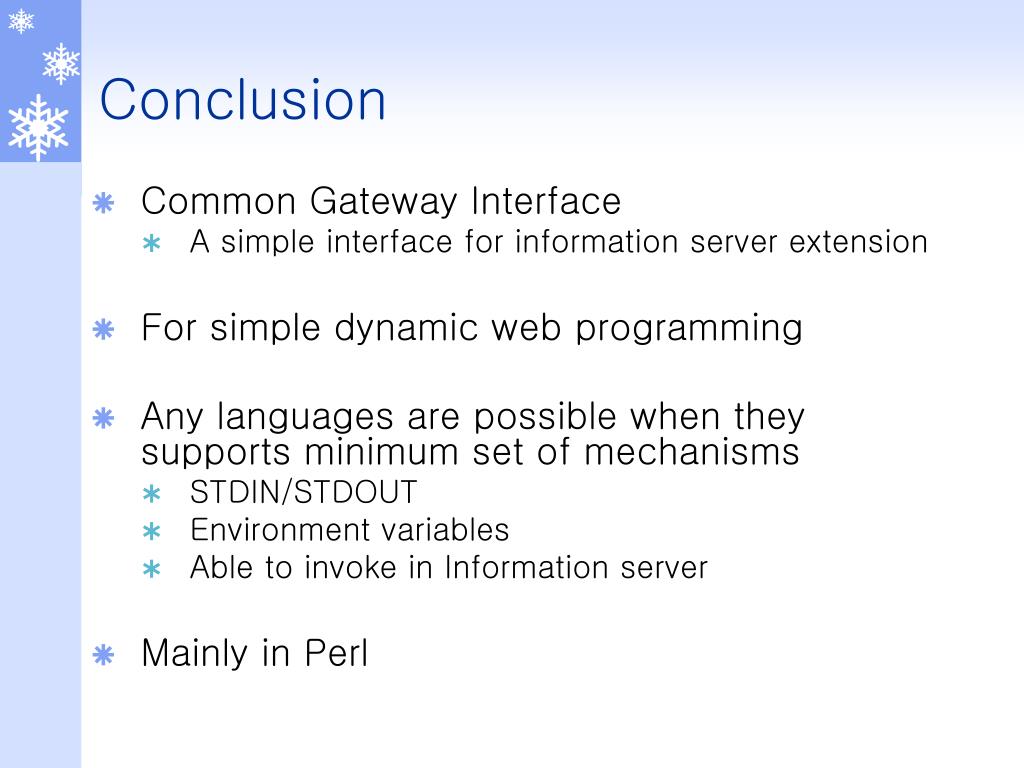 Conclusion

Common Gateway Interface
A simple interface for information server extension

For simple dynamic web programming

Any languages are possible when they supports minimum set of mechanisms
STDIN/STDOUT
Environment variables
Able to invoke in Information server

Mainly in Perl